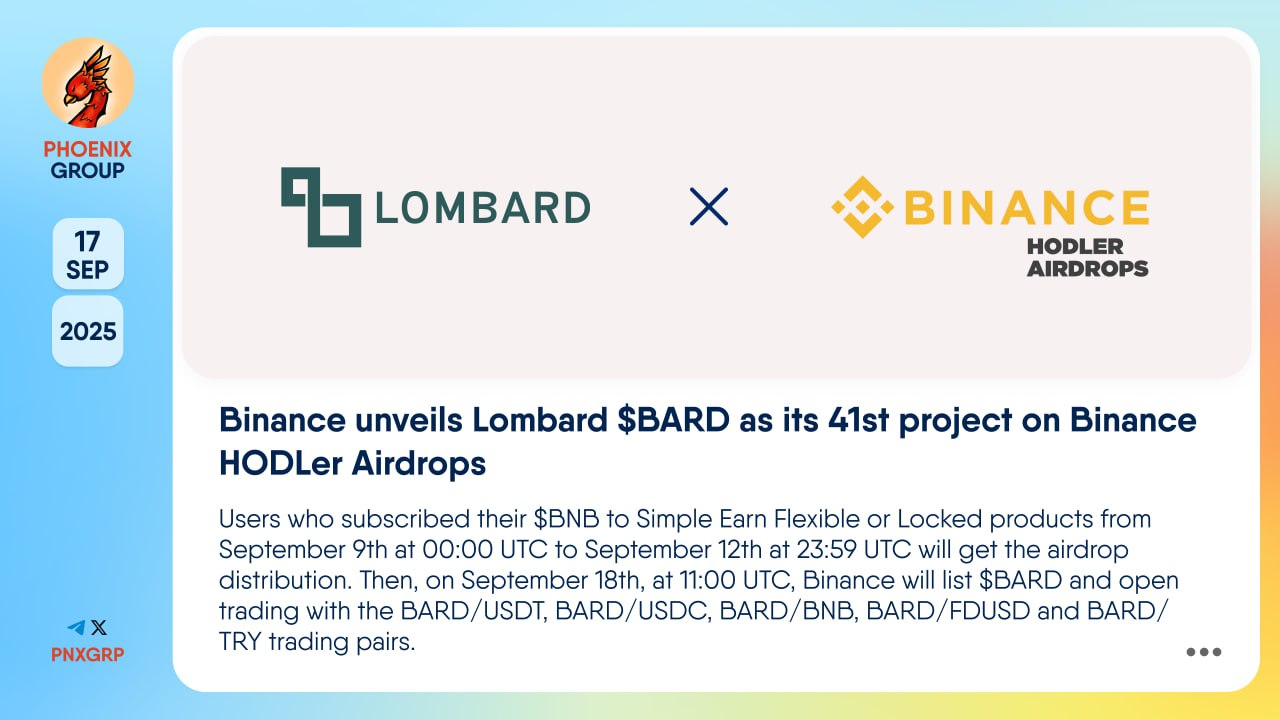 PHOENIX GROUP

17 SEP

2025

PNXGRP

LOMBARD

BINANCE
HODLER AIRDROPS

Binance unveils Lombard \$BARD as its 41st project on Binance HODLer Airdrops

Users who subscribed their \$BNB to Simple Earn Flexible or Locked products from September 9th at 00:00 UTC to September 12th at 23:59 UTC will get the airdrop distribution. Then, on September 18th, at 11:00 UTC, Binance will list \$BARD and open trading with the BARD/USDT, BARD/USDC, BARD/BNB, BARD/FDUSD and BARD/TRY trading pairs.